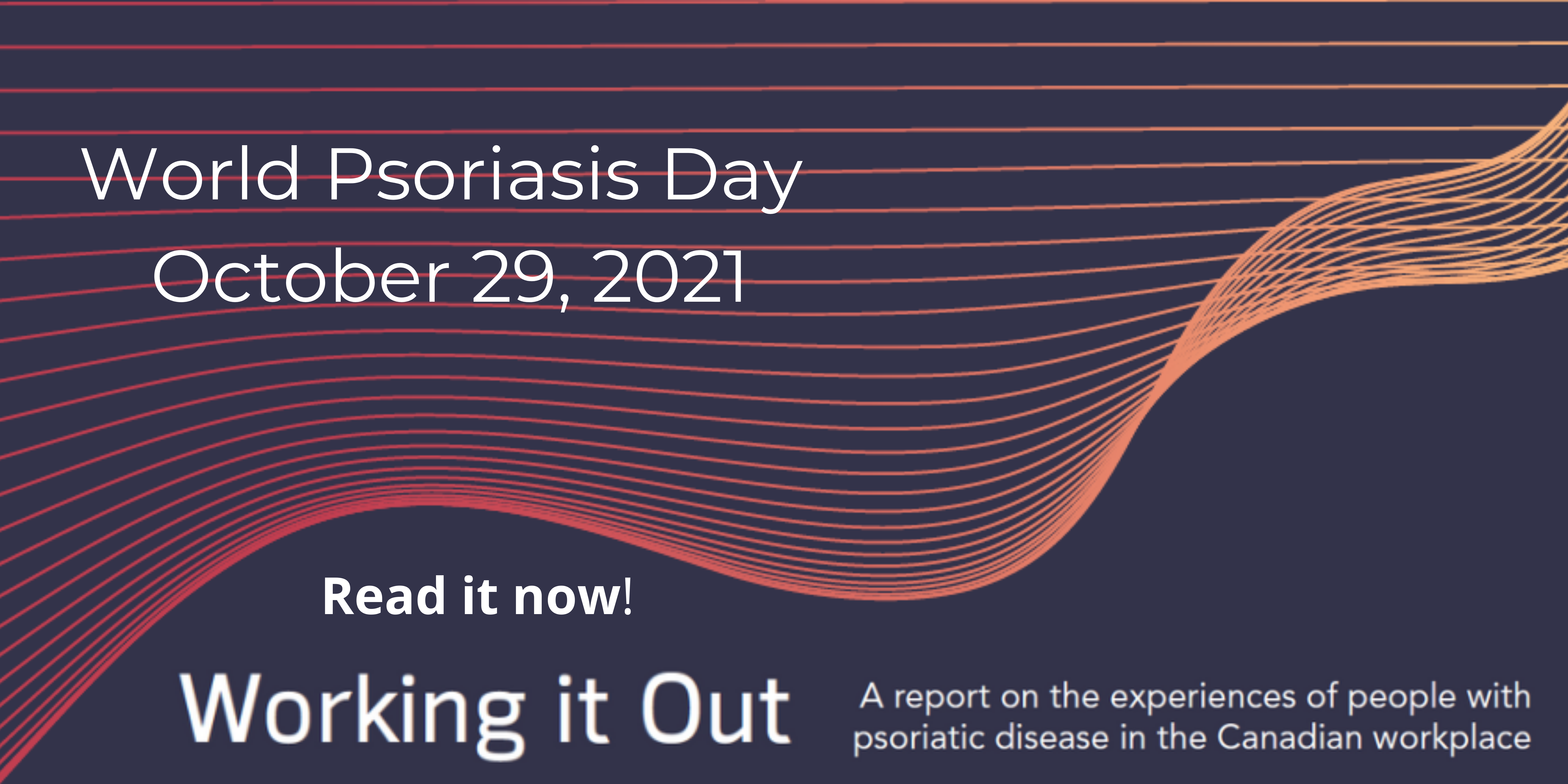 World Psoriasis Day
October 29, 2021

Read it now!

Working it Out

A report on the experiences of people with psoriatic disease in the Canadian workplace